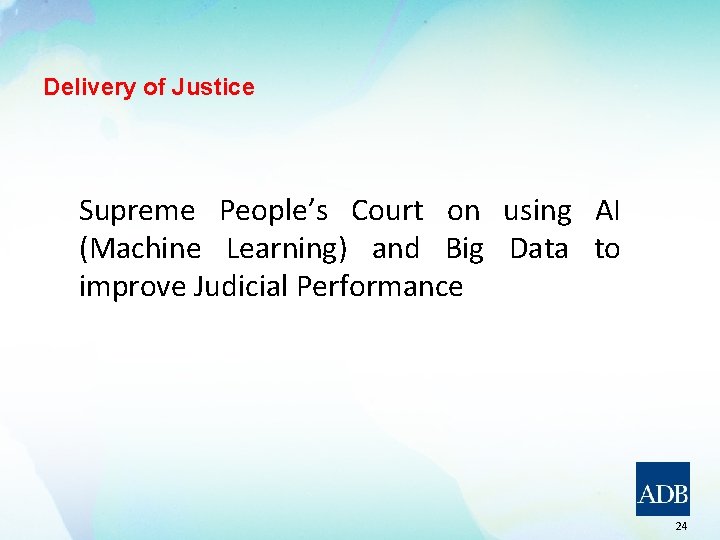 Delivery of Justice

Supreme People’s Court on using AI (Machine Learning) and Big Data to improve Judicial Performance

ADB

24